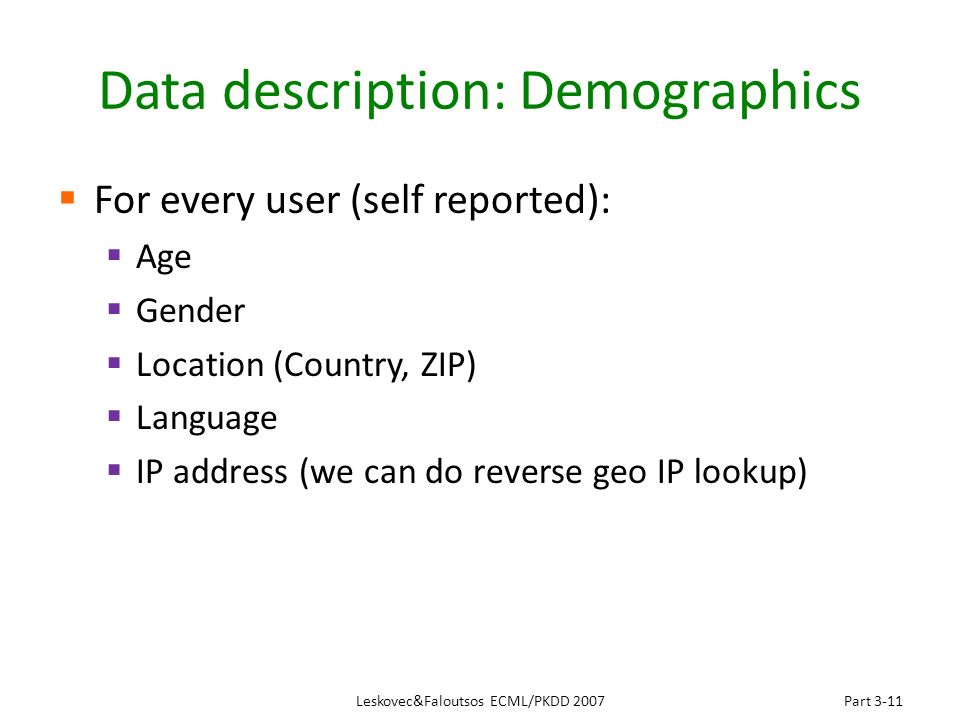 Data description: Demographics

- For every user (self reported):
  - Age
  - Gender
  - Location (Country, ZIP)
  - Language
  - IP address (we can do reverse geo IP lookup)

Leskovec&Faloutsos ECML/PKDD 2007

Part 3-11